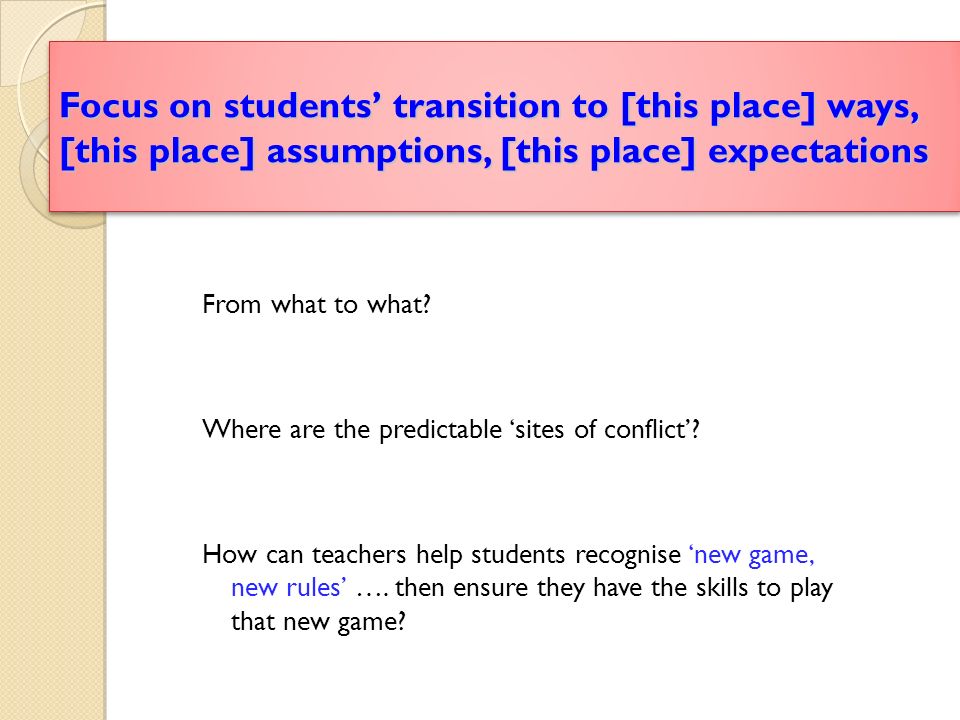 Focus on students’ transition to [this place] ways, [this place] assumptions, [this place] expectations

From what to what?

Where are the predictable ‘sites of conflict’?

How can teachers help students recognise ‘new game, new rules’ …. then ensure they have the skills to play that new game?